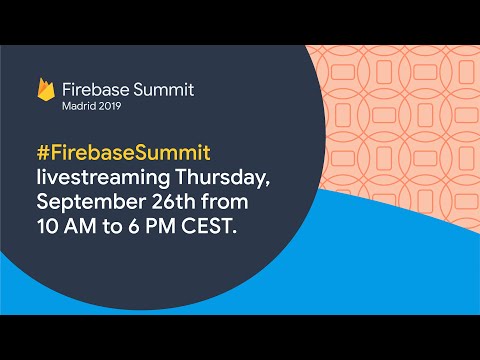 Firebase Summit
Madrid 2019

#FirebaseSummit livestreaming Thursday, September 26th from 10 AM to 6 PM CEST.